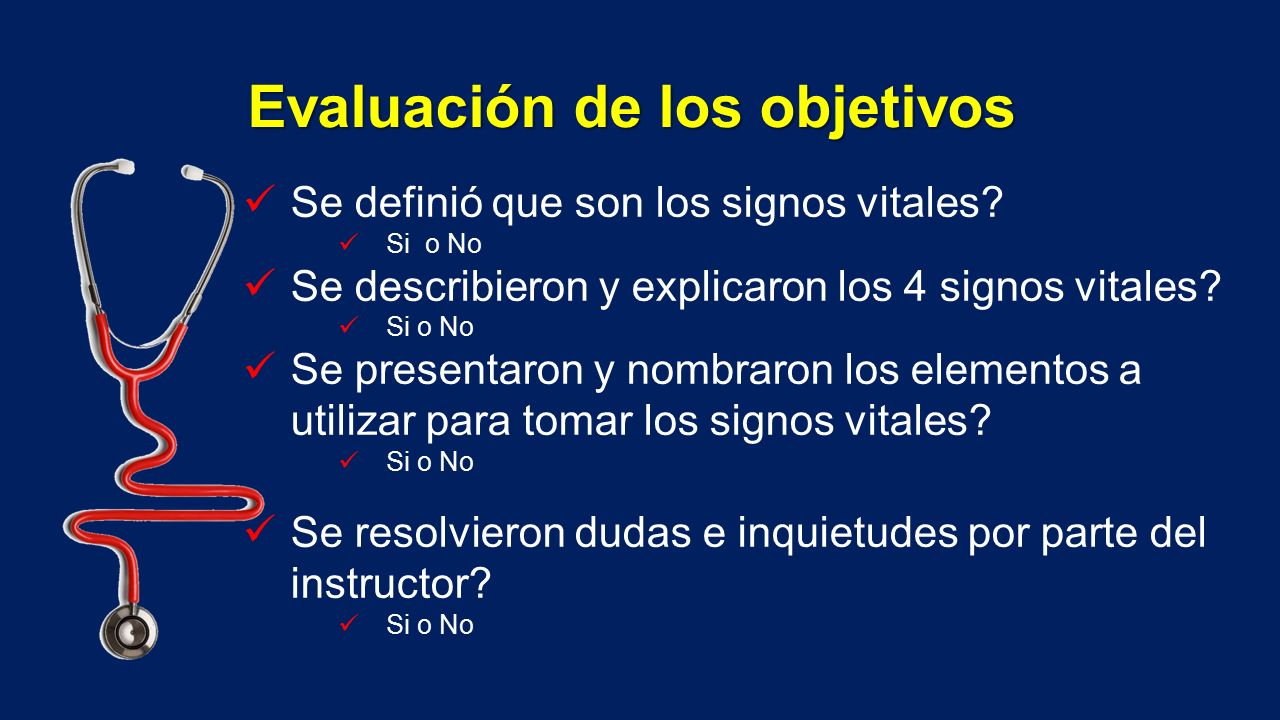 Evaluación de los objetivos

✓ Se definió que son los signos vitales?
✓ Si o No
✓ Se describieron y explicaron los 4 signos vitales?
✓ Si o No
✓ Se presentaron y nombraron los elementos a utilizar para tomar los signos vitales?
✓ Si o No
✓ Se resolvieron dudas e inquietudes por parte del instructor?
✓ Si o No